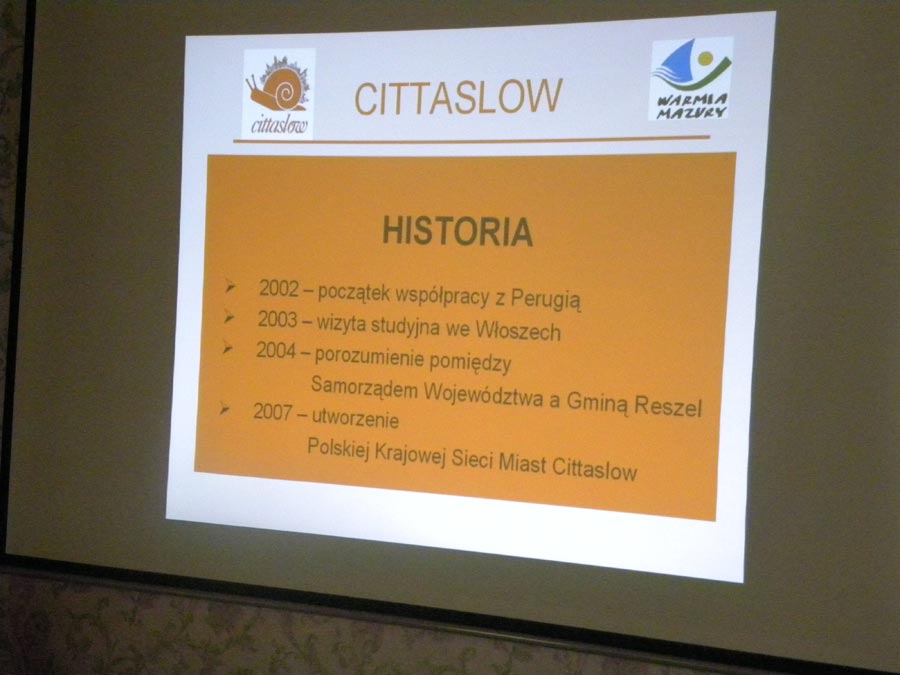 cittaslow

CITTASLOW

WARMIA MAZURY

HISTORIA

➢ 2002 – początek współpracy z Perugią
➢ 2003 – wizyta studyjna we Włoszech
➢ 2004 – porozumienie pomiędzy Samorządem Województwa a Gminą Reszel
➢ 2007 – utworzenie Polskiej Krajowej Sieci Miast Cittaslow